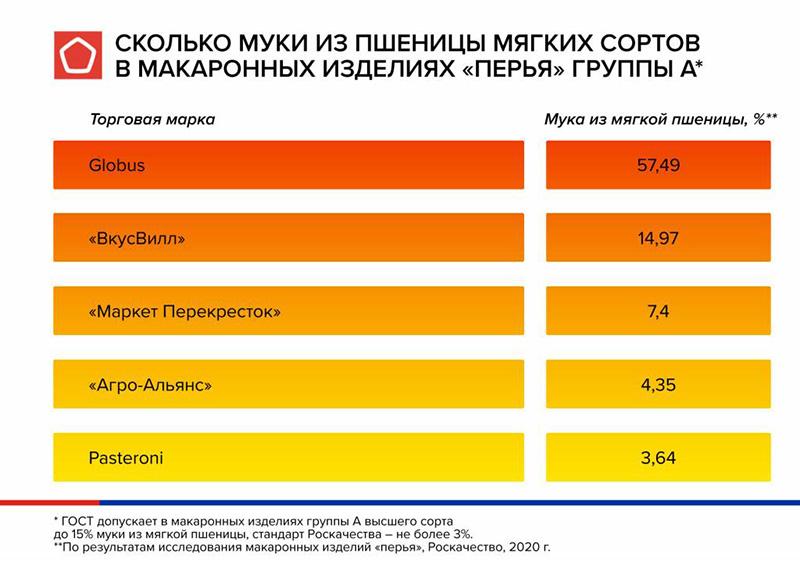 СКОЛЬКО МУКИ ИЗ ПШЕНИЦЫ МЯГКИХ СОРТОВ В МАКАРОННЫХ ИЗДЕЛИЯХ «ПЕРЬЯ» ГРУППЫ А*

| Торговая марка | Мука из мягкой пшеницы, %** |
|---|---|
| Globus | 57,49 |
| «ВкусВилл» | 14,97 |
| «Маркет Перекресток» | 7,4 |
| «Агро-Альянс» | 4,35 |
| Pasteroni | 3,64 |

* ГОСТ допускает в макаронных изделиях группы А высшего сорта до 15% муки из мягкой пшеницы, стандарт Роскачества – не более 3%.
**По результатам исследования макаронных изделий «перья», Роскачество, 2020 г.